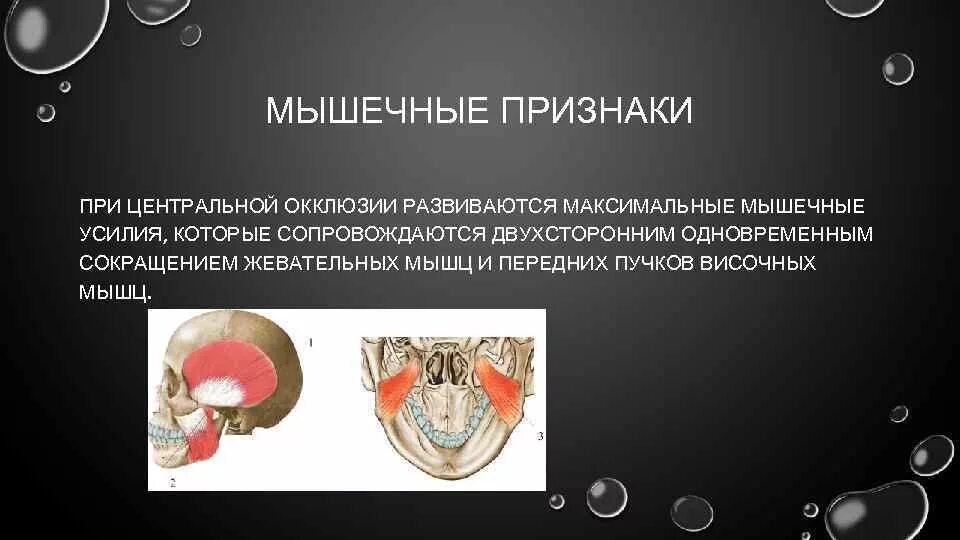 МЫШЕЧНЫЕ ПРИЗНАКИ

ПРИ ЦЕНТРАЛЬНОЙ ОККЛЮЗИИ РАЗВИВАЮТСЯ МАКСИМАЛЬНЫЕ МЫШЕЧНЫЕ УСИЛИЯ, КОТОРЫЕ СОПРОВОЖДАЮТСЯ ДВУХСТОРОННИМ ОДНОВРЕМЕННЫМ СОКРАЩЕНИЕМ ЖЕВАТЕЛЬНЫХ МЫШЦ И ПЕРЕДНИХ ПУЧКОВ ВИСОЧНЫХ МЫШЦ.

1

2

3